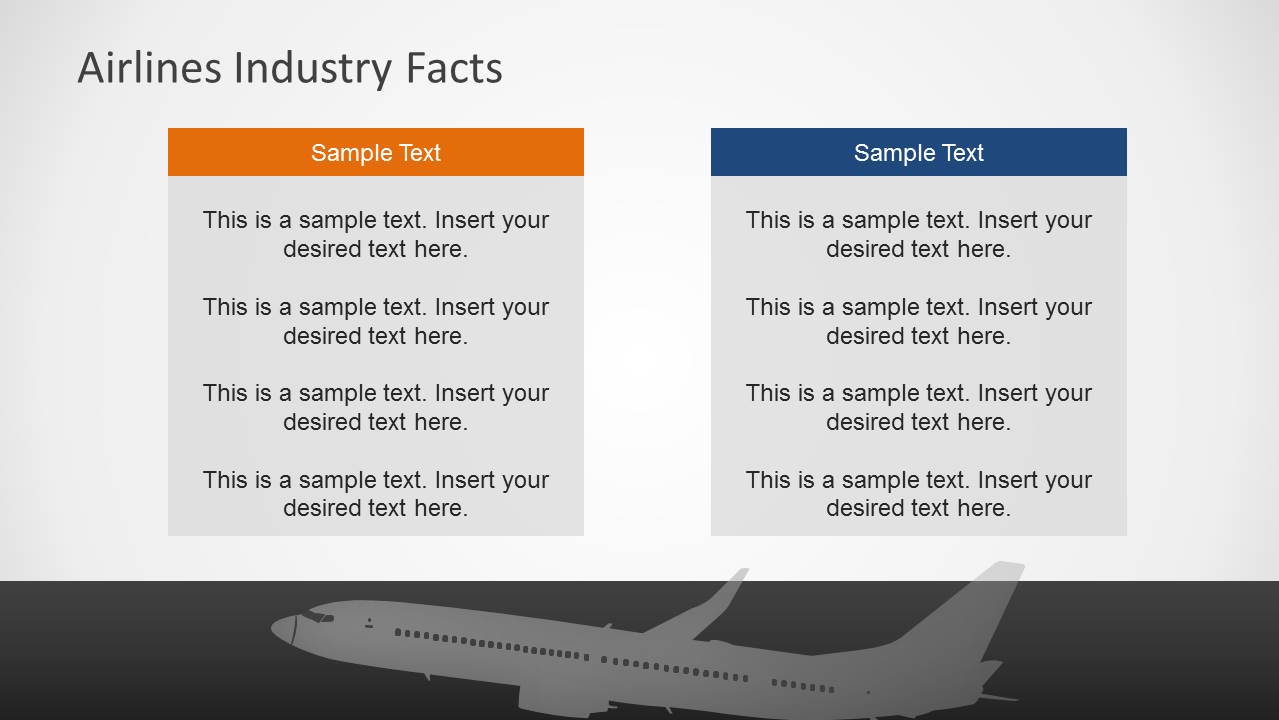 Airlines Industry Facts

Sample Text

This is a sample text. Insert your desired text here.

This is a sample text. Insert your desired text here.

This is a sample text. Insert your desired text here.

This is a sample text. Insert your desired text here.

Sample Text

This is a sample text. Insert your desired text here.

This is a sample text. Insert your desired text here.

This is a sample text. Insert your desired text here.

This is a sample text. Insert your desired text here.